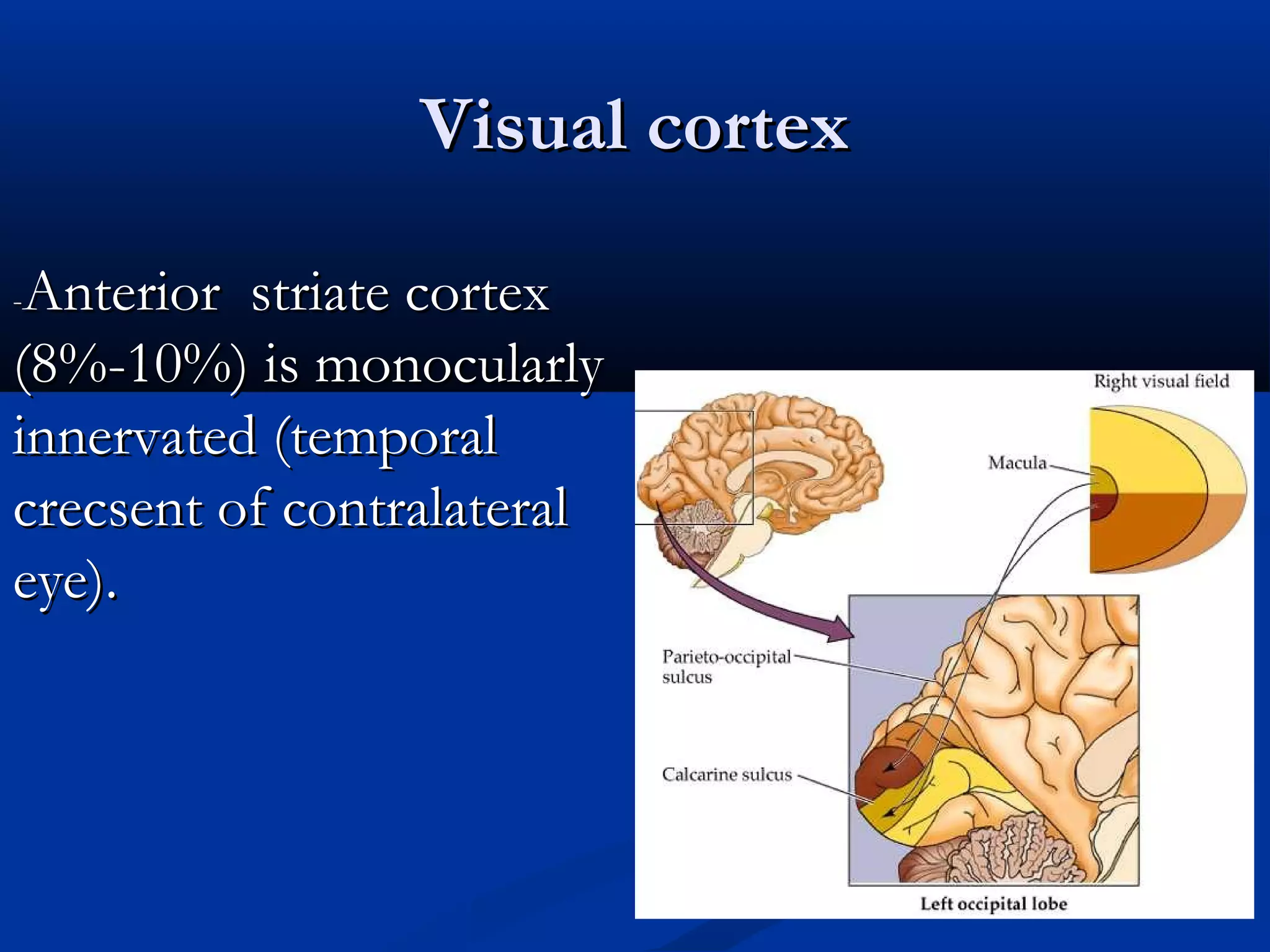 Visual cortex

-Anterior striate cortex (8%-10%) is monocularly innervated (temporal crecsent of contralateral eye).

Right visual field

Macula

Parieto-occipital sulcus

Calcarine sulcus

Left occipital lobe